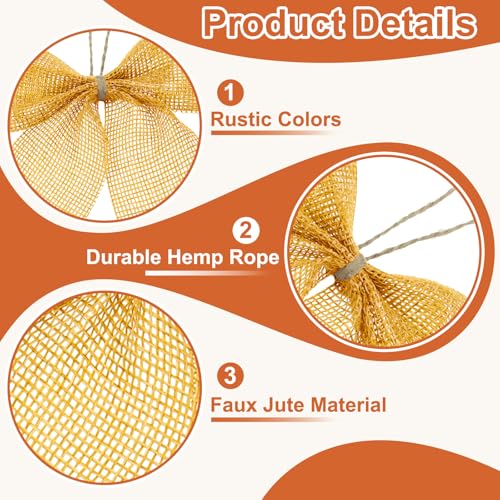 Product Details

1
Rustic Colors

2
Durable Hemp Rope

3
Faux Jute Material